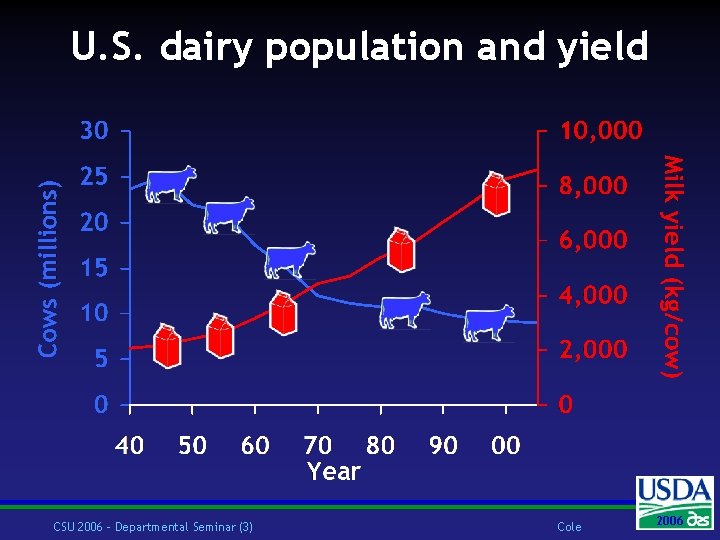 U.S. dairy population and yield

Cows (millions)

30
25
20
15
10
5
0

Milk yield (kg/cow)

10,000
8,000
6,000
4,000
2,000
0

40 50 60 70 80 90 00
Year

CSU 2006 – Departmental Seminar (3)

Cole

USDA
2006